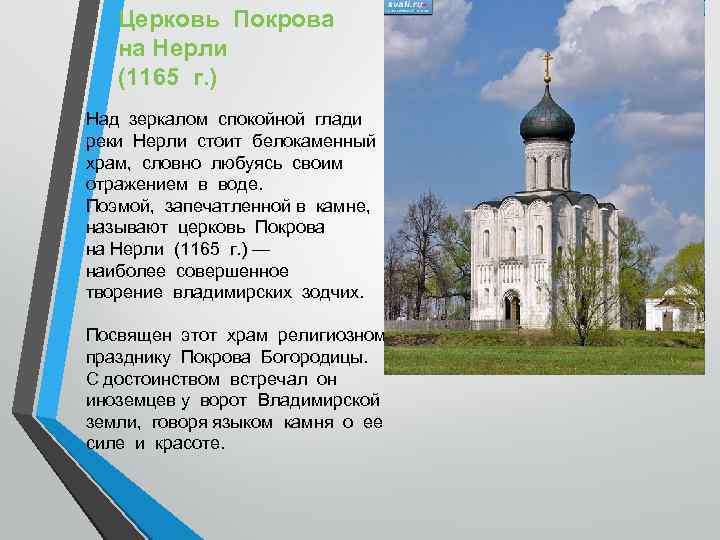 Церковь Покрова на Нерли (1165 г.)

Над зеркалом спокойной глади реки Нерли стоит белокаменный храм, словно любуясь своим отражением в воде. Поэмой, запечатленной в камне, называют церковь Покрова на Нерли (1165 г.) — наиболее совершенное творение владимирских зодчих.

Посвящен этот храм религиозном празднику Покрова Богородицы. С достоинством встречал он иноземцев у ворот Владимирской земли, говоря языком камня о ее силе и красоте.

svali.ru